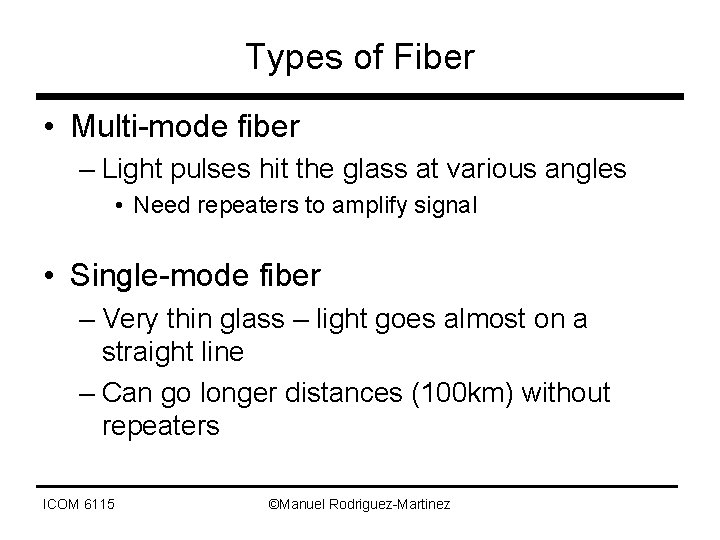 Types of Fiber

• Multi-mode fiber
– Light pulses hit the glass at various angles
• Need repeaters to amplify signal

• Single-mode fiber
– Very thin glass – light goes almost on a straight line
– Can go longer distances (100km) without repeaters

ICOM 6115 ©Manuel Rodriguez-Martinez